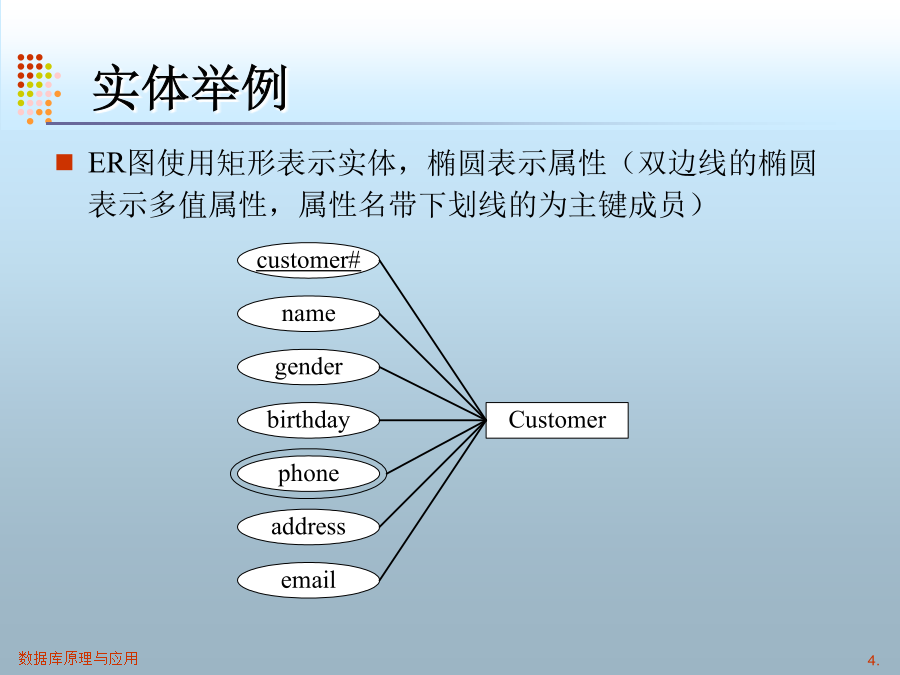 实体举例

ER图使用矩形表示实体，椭圆表示属性（双边线的椭圆表示多值属性，属性名带下划线的为主键成员）

customer#

name

gender

birthday

phone

address

email

Customer

数据库原理与应用

4.